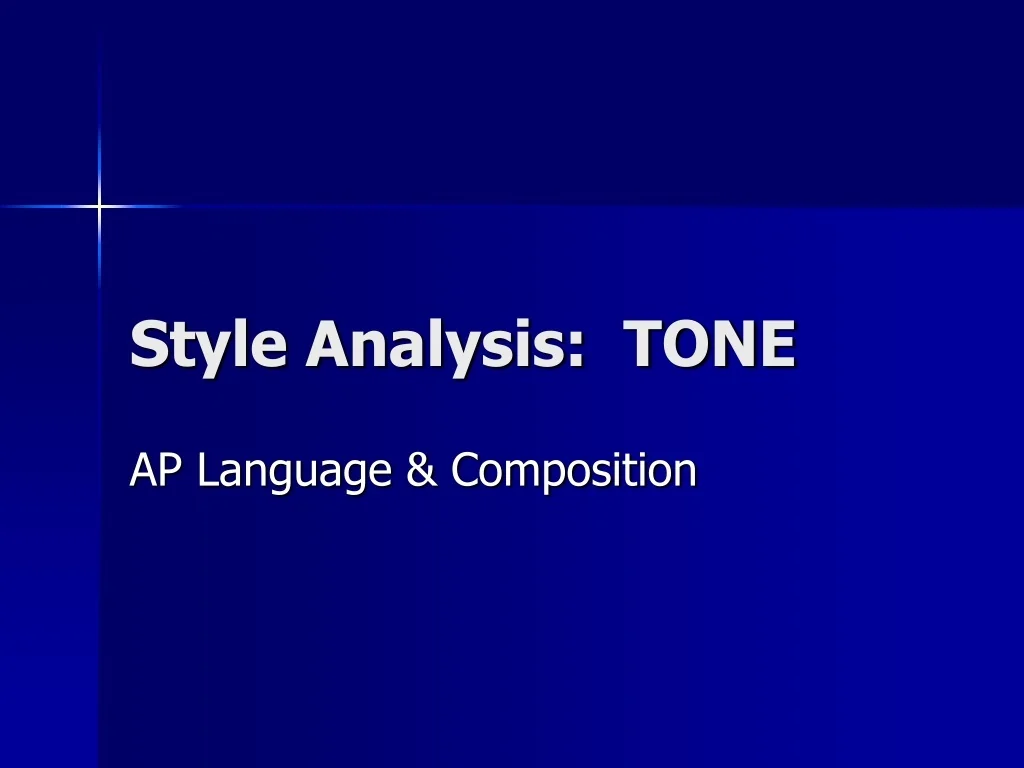 Style Analysis:  TONE

AP Language & Composition